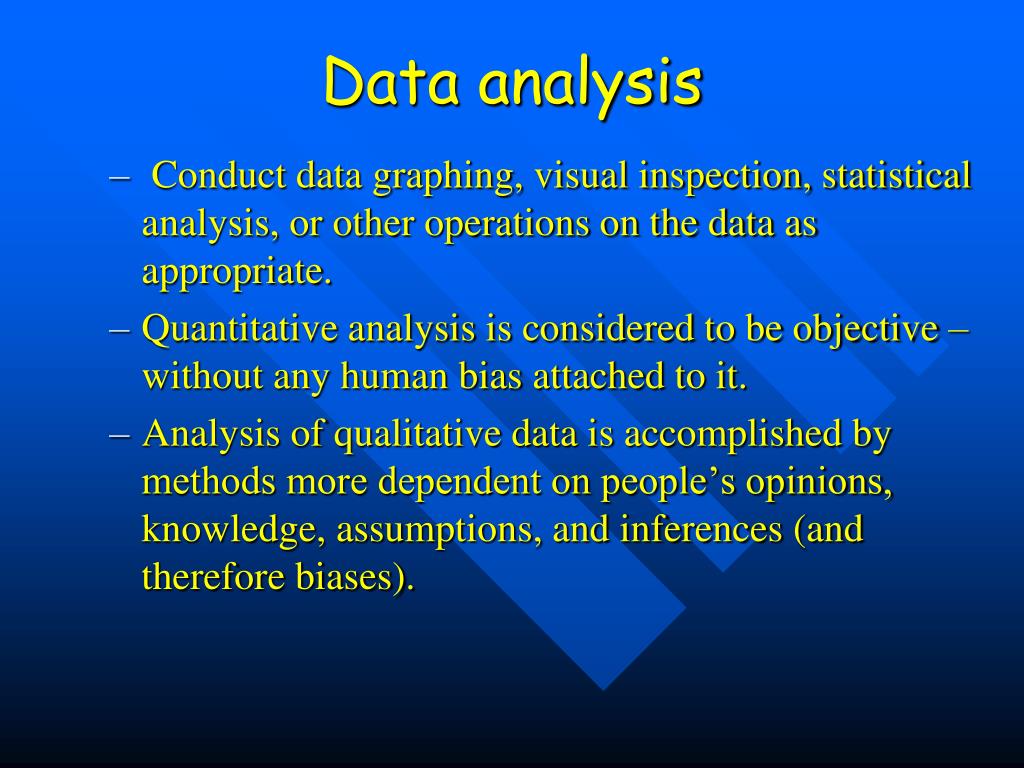 Data analysis

– Conduct data graphing, visual inspection, statistical analysis, or other operations on the data as appropriate.

– Quantitative analysis is considered to be objective – without any human bias attached to it.

– Analysis of qualitative data is accomplished by methods more dependent on people’s opinions, knowledge, assumptions, and inferences (and therefore biases).